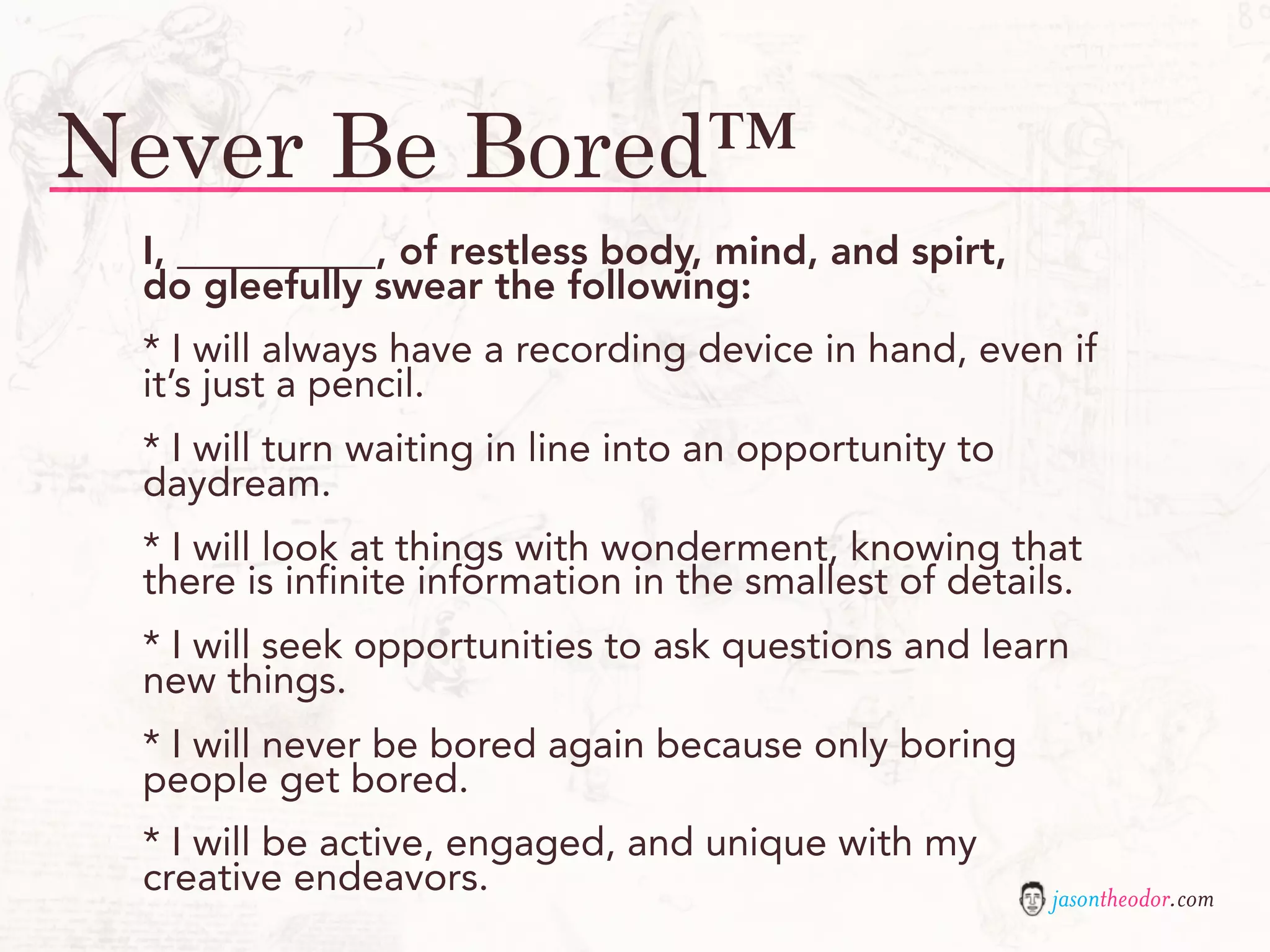 Never Be Bored™

I, __________, of restless body, mind, and spirt, do gleefully swear the following:

* I will always have a recording device in hand, even if it's just a pencil.

* I will turn waiting in line into an opportunity to daydream.

* I will look at things with wonderment, knowing that there is infinite information in the smallest of details.

* I will seek opportunities to ask questions and learn new things.

* I will never be bored again because only boring people get bored.

* I will be active, engaged, and unique with my creative endeavors.

jasontheodor.com